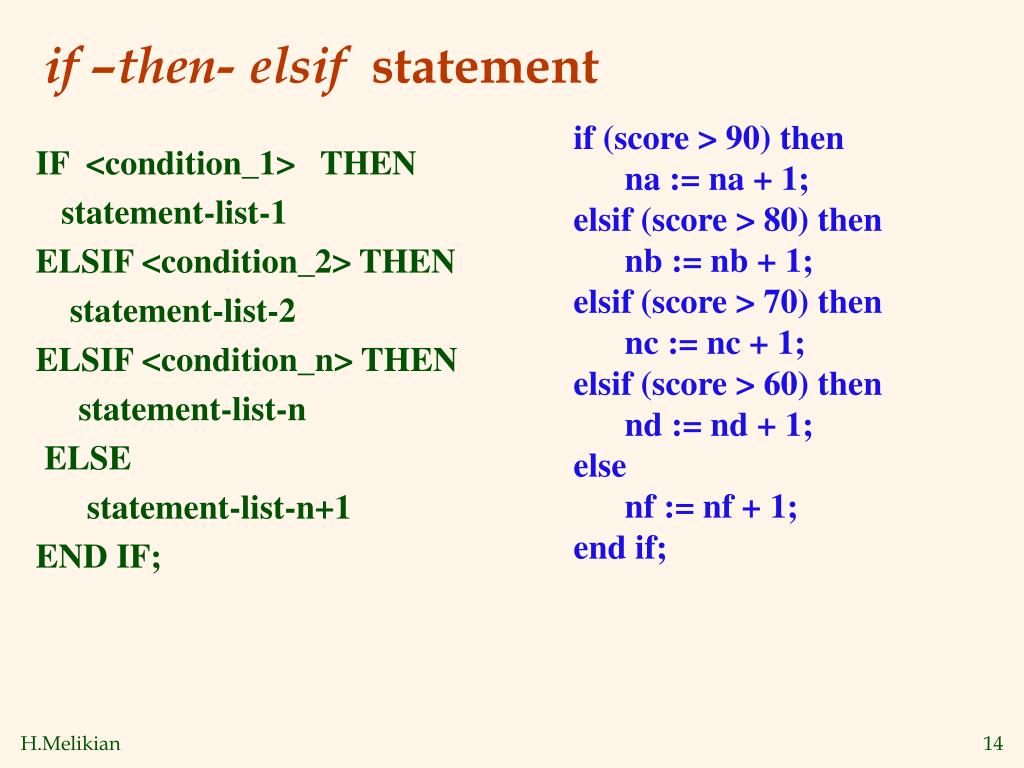 if –then- elsif statement

IF <condition_1> THEN
statement-list-1
ELSIF <condition_2> THEN
statement-list-2
ELSIF <condition_n> THEN
statement-list-n
ELSE
statement-list-n+1
END IF;

if (score > 90) then
na := na + 1;
elsif (score > 80) then
nb := nb + 1;
elsif (score > 70) then
nc := nc + 1;
elsif (score > 60) then
nd := nd + 1;
else
nf := nf + 1;
end if;

H.Melikian

14